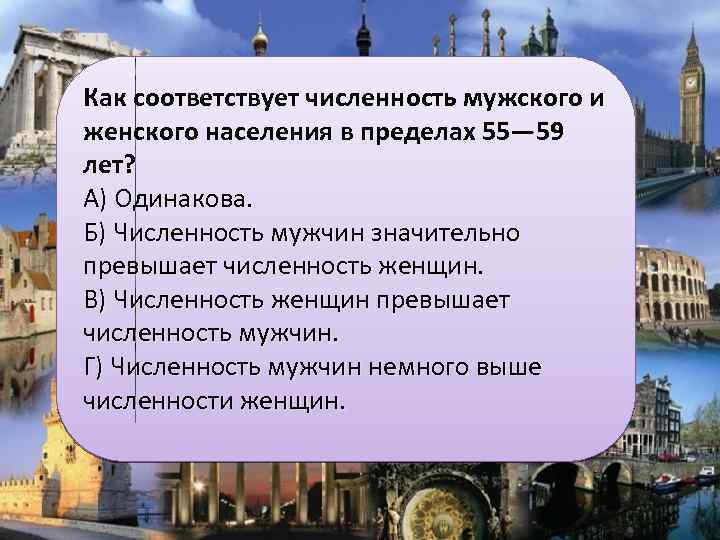 Как соответствует численность мужского и женского населения в пределах 55—59 лет?

А) Одинакова.

Б) Численность мужчин значительно превышает численность женщин.

В) Численность женщин превышает численность мужчин.

Г) Численность мужчин немного выше численности женщин.